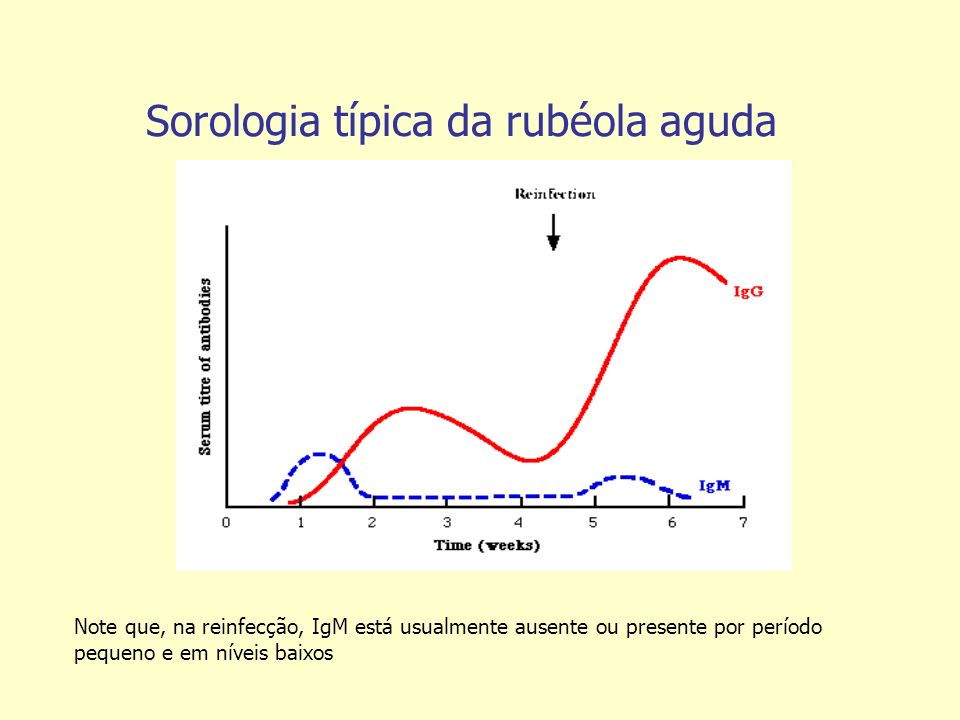 Sorologia típica da rubéola aguda

Reinfection

Serum titre of antibodies

IgG

IgM

0 1 2 3 4 5 6 7

Time (weeks)

Note que, na reinfecção, IgM está usualmente ausente ou presente por período pequeno e em níveis baixos